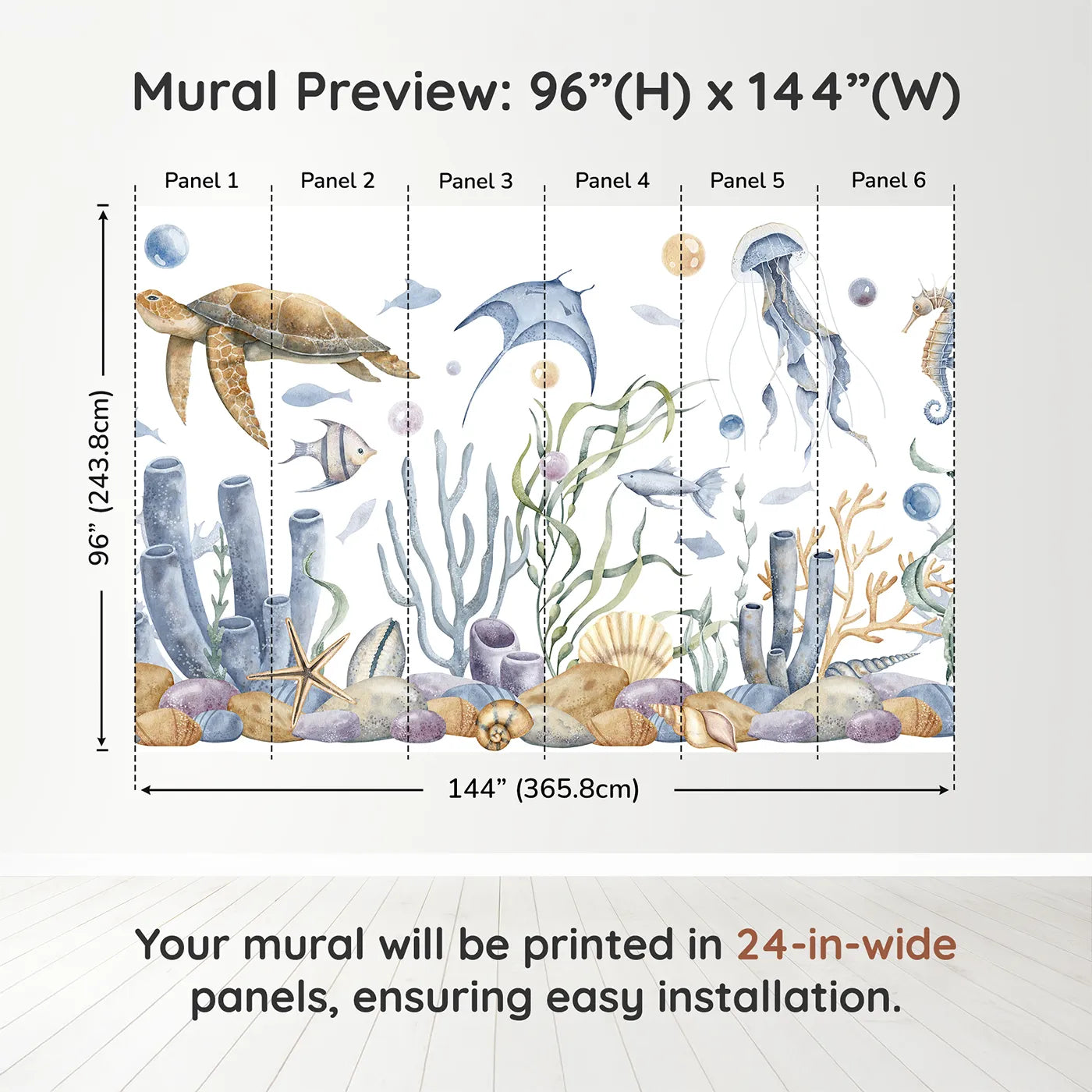 Mural Preview: 96”(H) x 144”(W)

Panel 1 Panel 2 Panel 3 Panel 4 Panel 5 Panel 6

96” (243.8cm)

144” (365.8cm)

Your mural will be printed in 24-in-wide panels, ensuring easy installation.